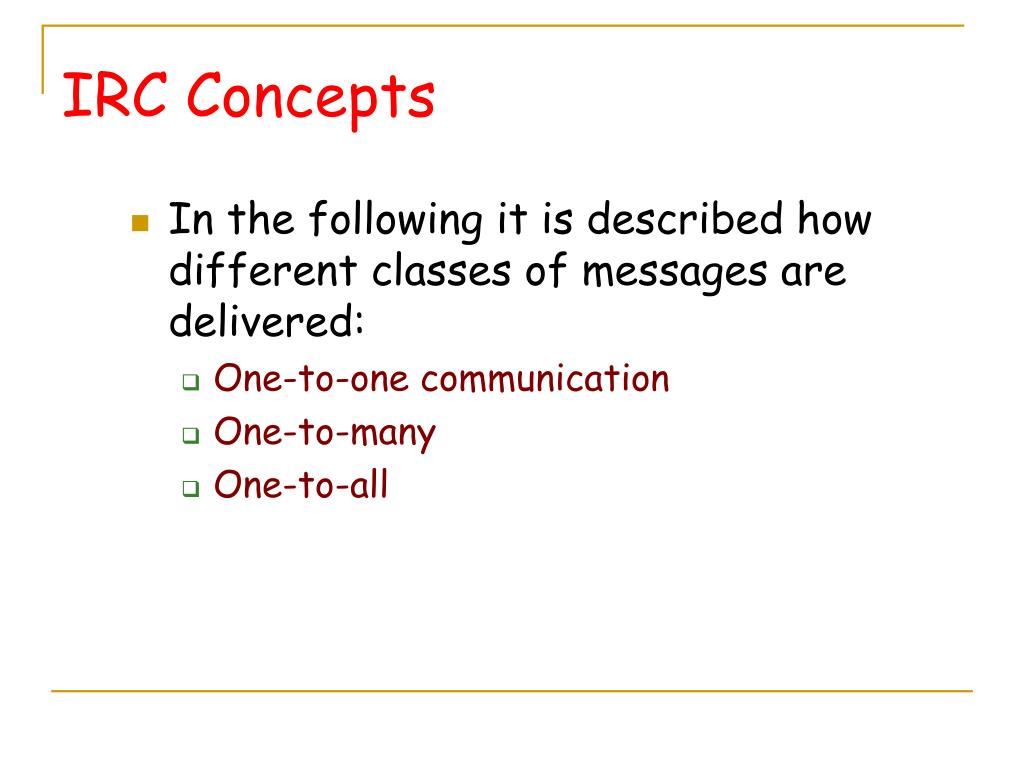 IRC Concepts

In the following it is described how different classes of messages are delivered:

One-to-one communication

One-to-many

One-to-all